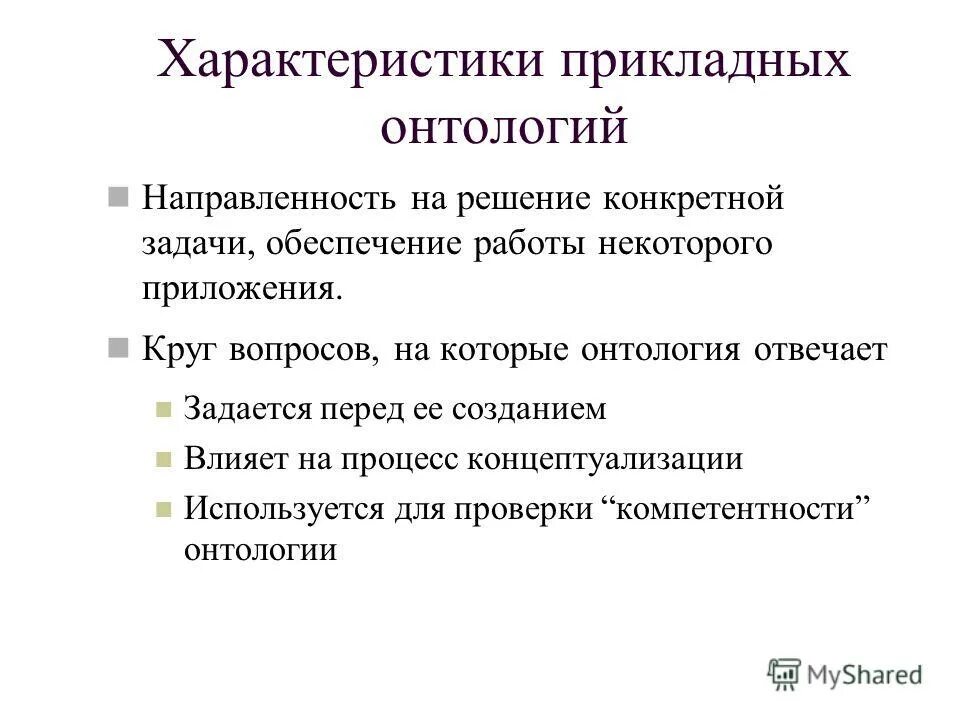 Характеристики прикладных онтологий

Направленность на решение конкретной задачи, обеспечение работы некоторого приложения.

Круг вопросов, на которые онтология отвечает

Задается перед ее созданием

Влияет на процесс концептуализации

Используется для проверки “компетентности” онтологии

MyShared